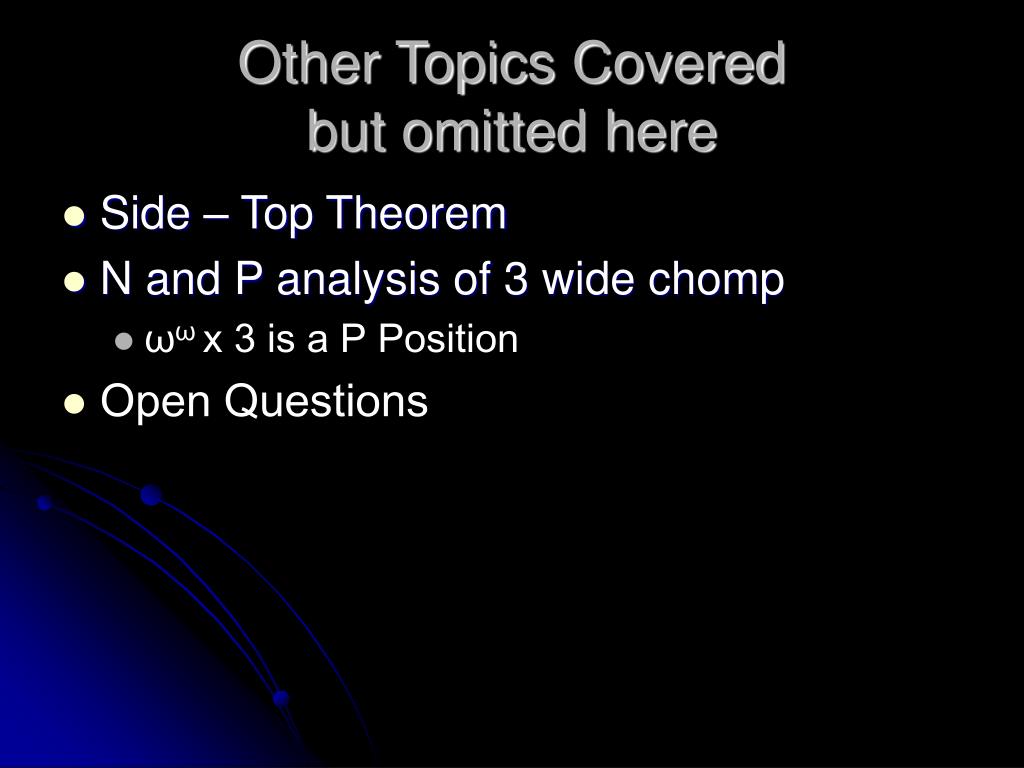 Other Topics Covered
but omitted here

- Side – Top Theorem
- N and P analysis of 3 wide chomp
  - $\omega^{\omega}$ x 3 is a P Position
- Open Questions